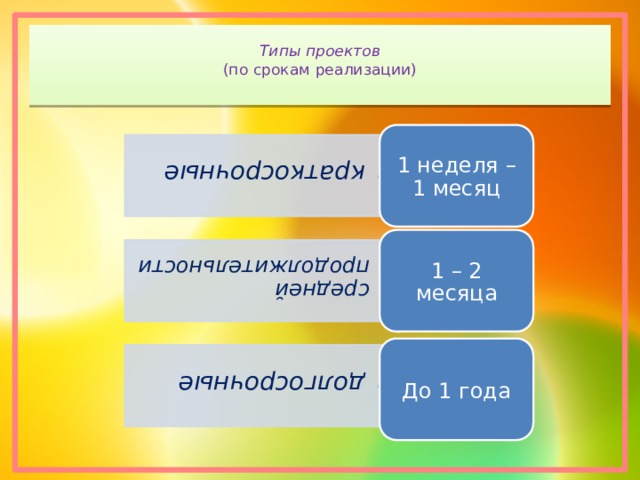 Типы проектов
(по срокам реализации)

краткосрочные

1 неделя – 1 месяц

средней продолжительности

1 – 2 месяца

долгосрочные

До 1 года